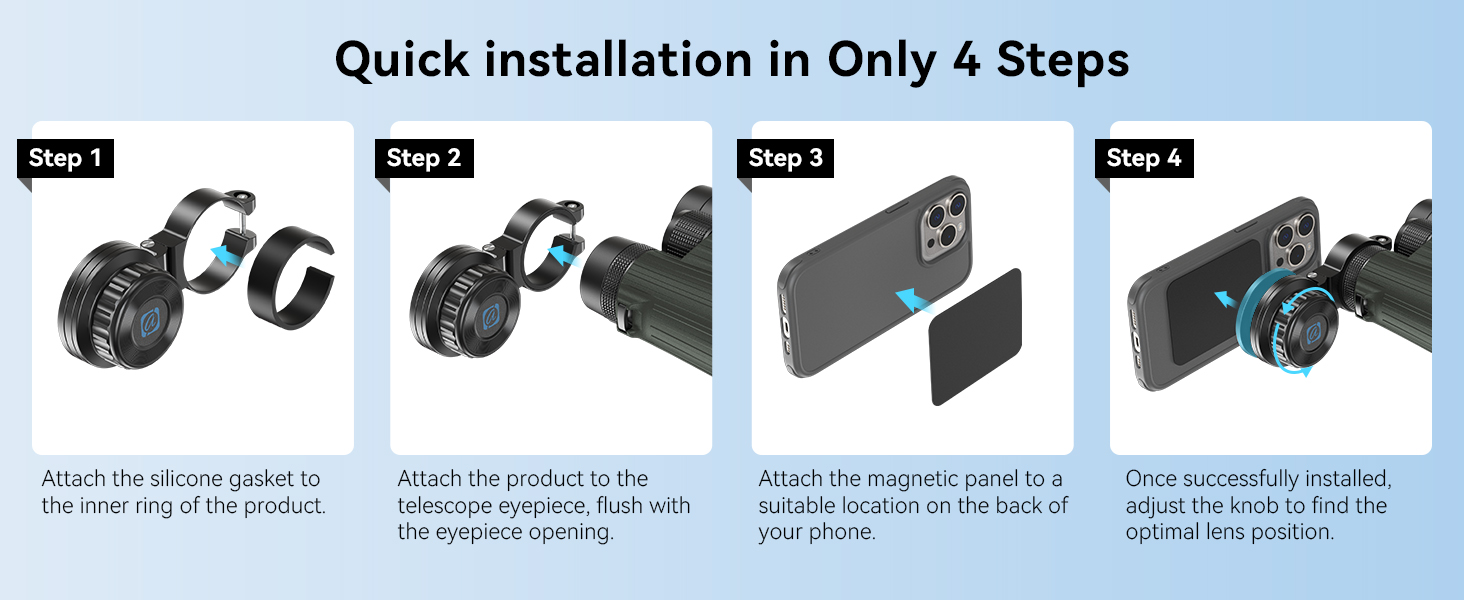 Quick installation in Only 4 Steps

Step 1

Attach the silicone gasket to the inner ring of the product.

Step 2

Attach the product to the telescope eyepiece, flush with the eyepiece opening.

Step 3

Attach the magnetic panel to a suitable location on the back of your phone.

Step 4

Once successfully installed, adjust the knob to find the optimal lens position.